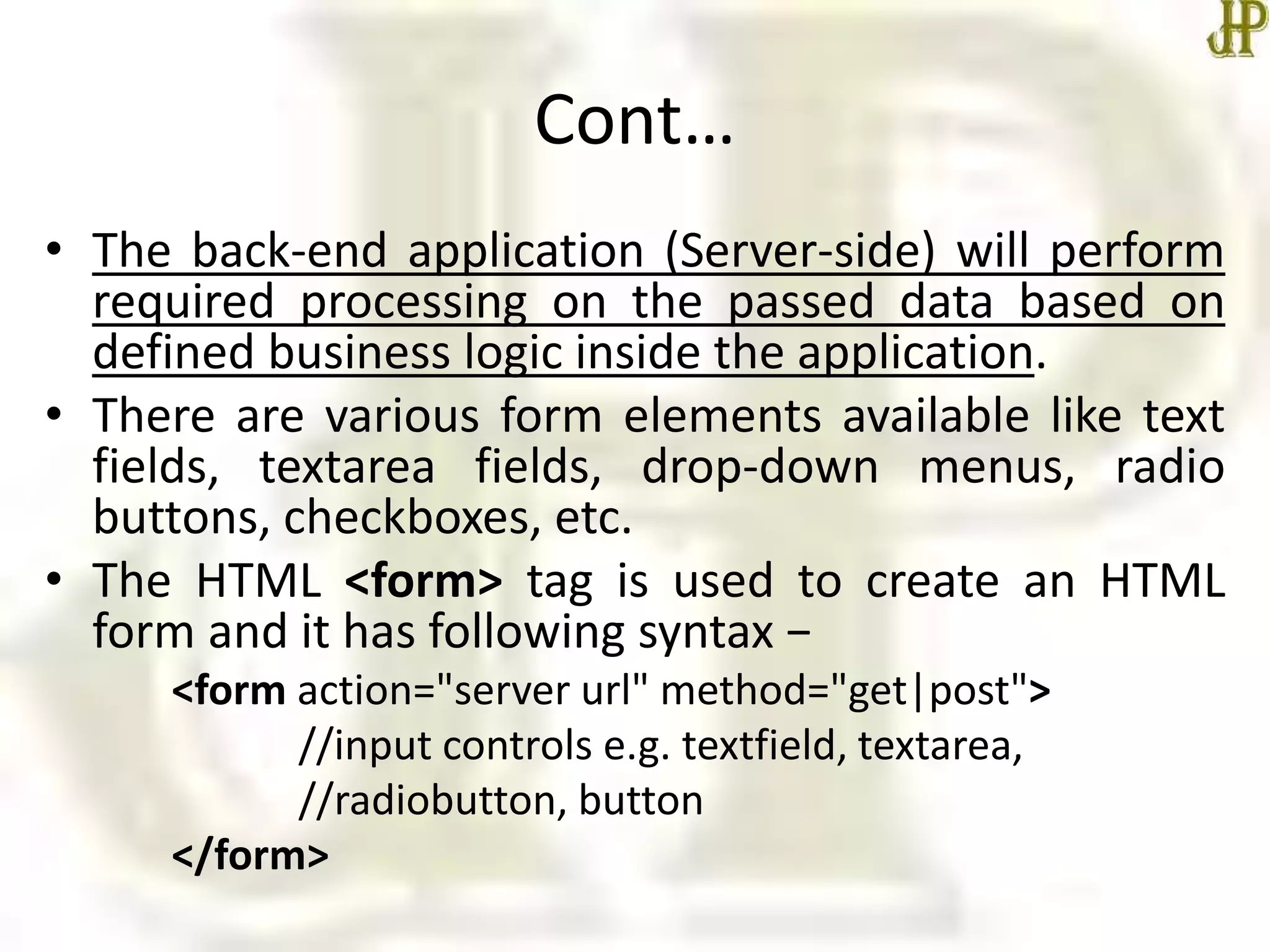 JP

Cont…

• The back-end application (Server-side) will perform required processing on the passed data based on defined business logic inside the application.
• There are various form elements available like text fields, textarea fields, drop-down menus, radio buttons, checkboxes, etc.
• The HTML <form> tag is used to create an HTML form and it has following syntax –

<form action="server url" method="get|post">
//input controls e.g. textfield, textarea,
//radiobutton, button
</form>